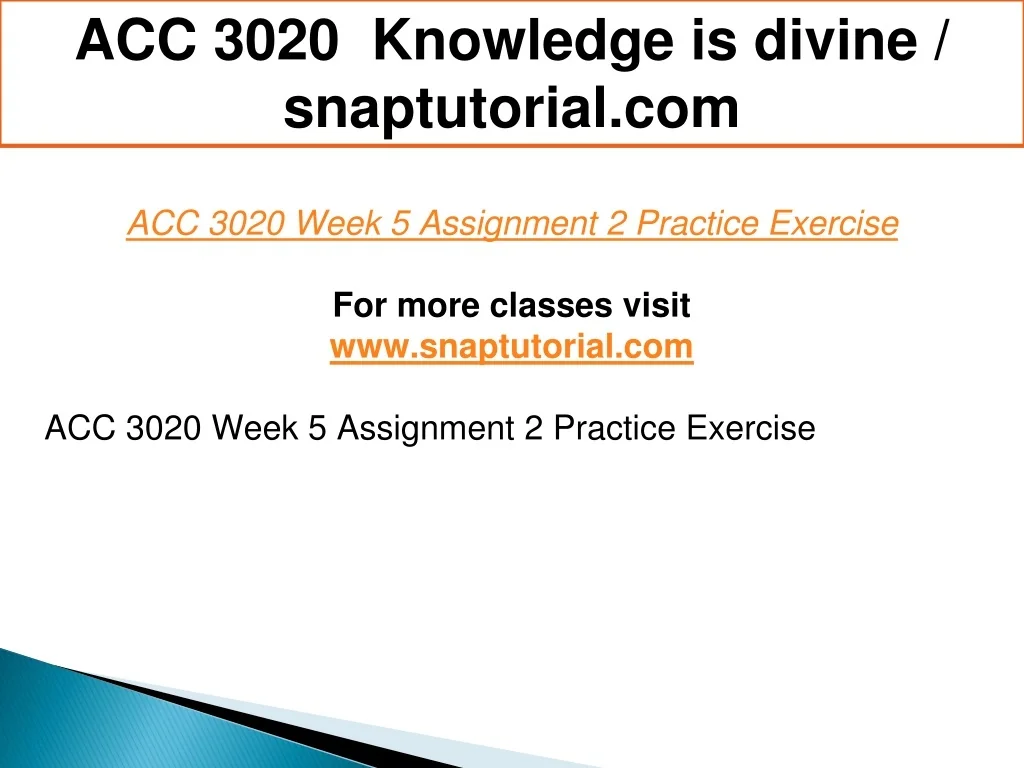 ACC 3020 Knowledge is divine / snaptutorial.com

ACC 3020 Week 5 Assignment 2 Practice Exercise

For more classes visit
www.snaptutorial.com

ACC 3020 Week 5 Assignment 2 Practice Exercise